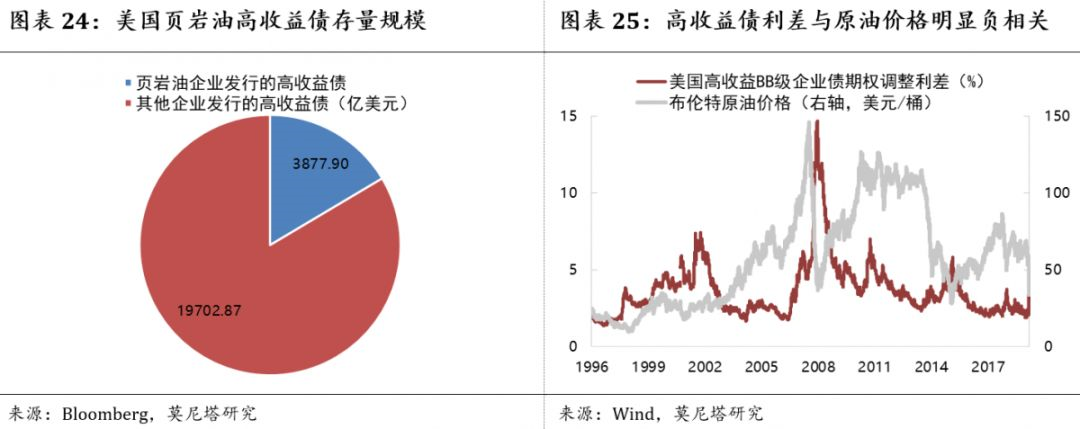 图表 24：美国页岩油高收益债存量规模

页岩油企业发行的高收益债
其他企业发行的高收益债（亿美元）

3877.90

19702.87

来源：Bloomberg，莫尼塔研究

图表 25：高收益债利差与原油价格明显负相关

美国高收益BB级企业债期权调整利差（%）
布伦特原油价格（右轴，美元/桶）

15
10
5
0

150
100
50
0

1996 1999 2002 2005 2008 2011 2014 2017

来源：Wind，莫尼塔研究